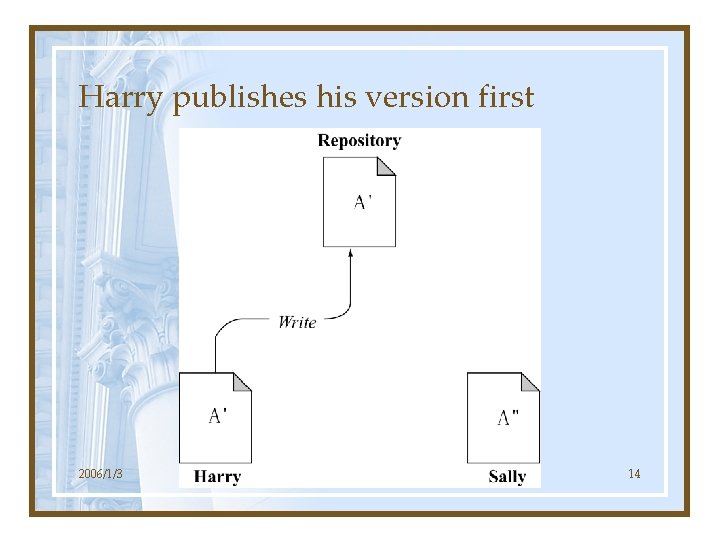 Harry publishes his version first

Repository

A'

Write

A'

A"

Harry

Sally

2006/1/3

14